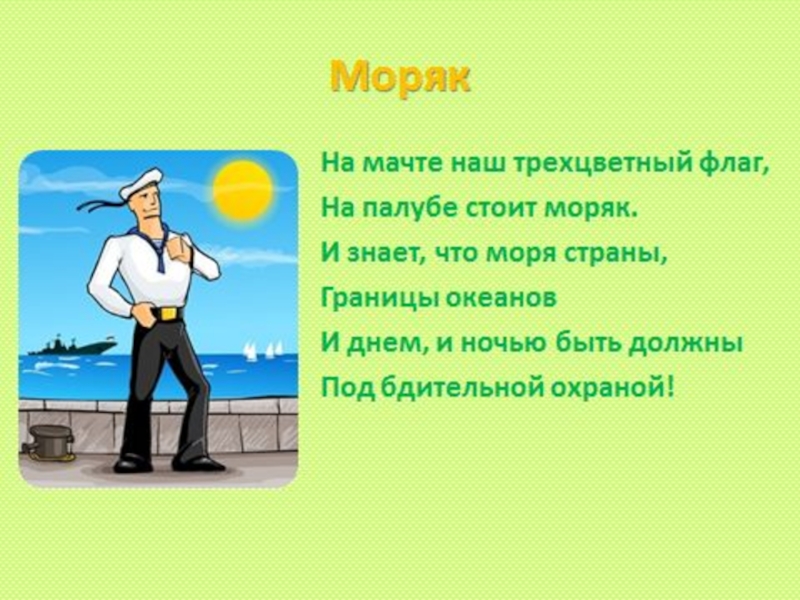 Моряк

На мачте наш трехцветный флаг,
На палубе стоит моряк.
И знает, что моря страны,
Границы океанов
И днем, и ночью быть должны
Под бдительной охраной!